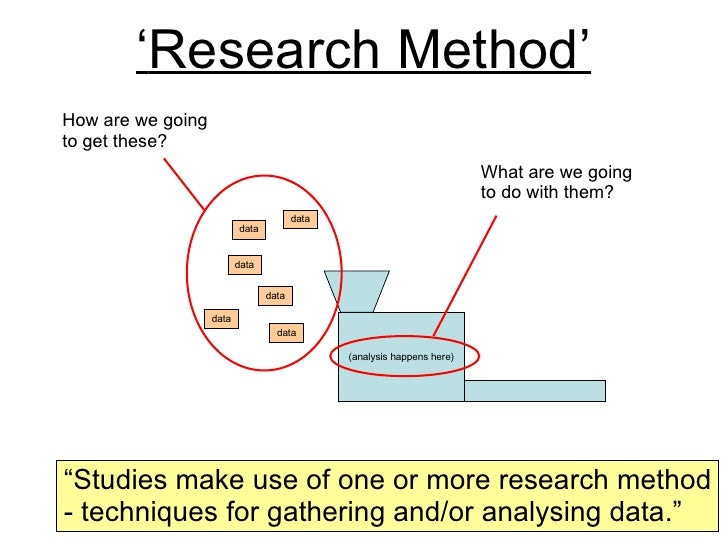 ‘Research Method’

How are we going to get these?

What are we going to do with them?

data

data

data

data

data

data

(analysis happens here)

“Studies make use of one or more research method - techniques for gathering and/or analysing data.”